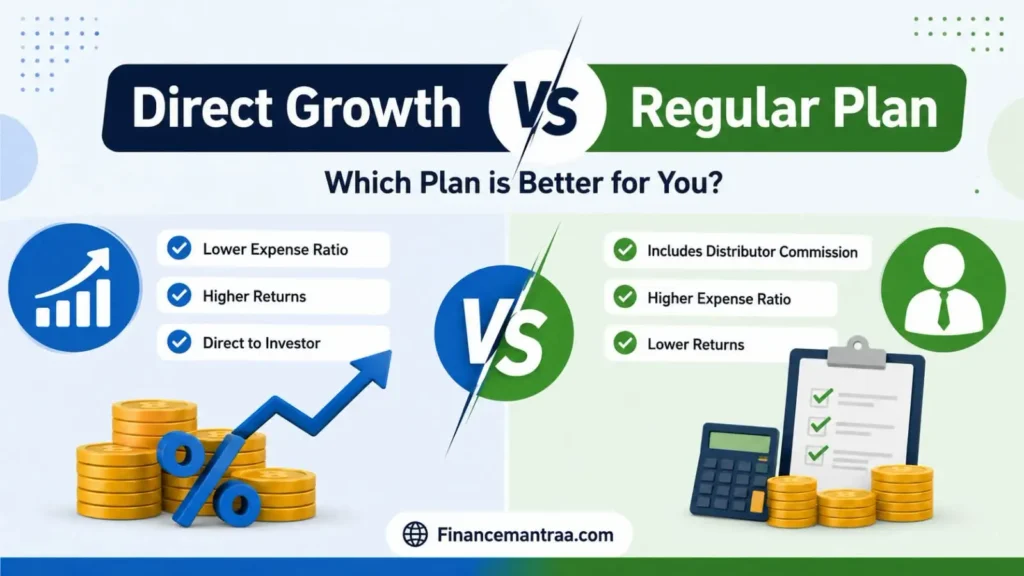 Direct Growth VS Regular Plan

Which Plan is Better for You?

Lower Expense Ratio

Higher Returns

Direct to Investor

VS

Includes Distributor Commission

Higher Expense Ratio

Lower Returns

%

Financemantraa.com